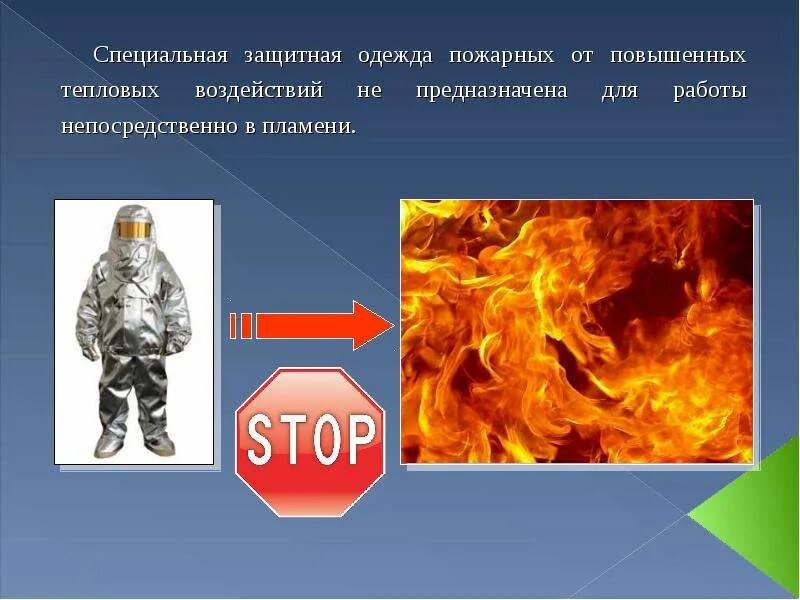 Специальная защитная одежда пожарных от повышенных тепловых воздействий не предназначена для работы непосредственно в пламени.

STOP